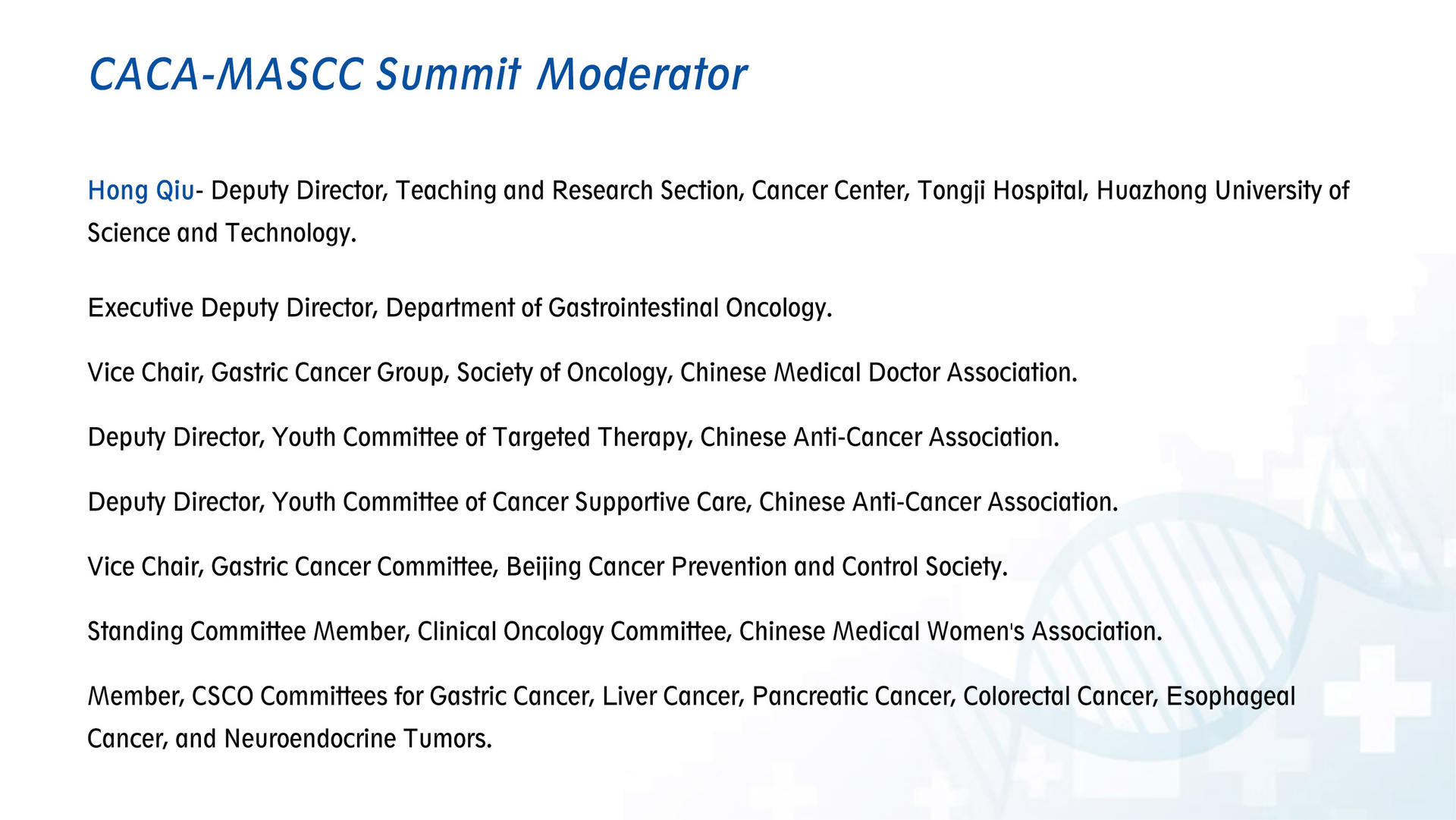 CACA-MASCC Summit Moderator

Hong Qiu- Deputy Director, Teaching and Research Section, Cancer Center, Tongji Hospital, Huazhong University of Science and Technology.

Executive Deputy Director, Department of Gastrointestinal Oncology.

Vice Chair, Gastric Cancer Group, Society of Oncology, Chinese Medical Doctor Association.

Deputy Director, Youth Committee of Targeted Therapy, Chinese Anti-Cancer Association.

Deputy Director, Youth Committee of Cancer Supportive Care, Chinese Anti-Cancer Association.

Vice Chair, Gastric Cancer Committee, Beijing Cancer Prevention and Control Society.

Standing Committee Member, Clinical Oncology Committee, Chinese Medical Women's Association.

Member, CSCO Committees for Gastric Cancer, Liver Cancer, Pancreatic Cancer, Colorectal Cancer, Esophageal Cancer, and Neuroendocrine Tumors.